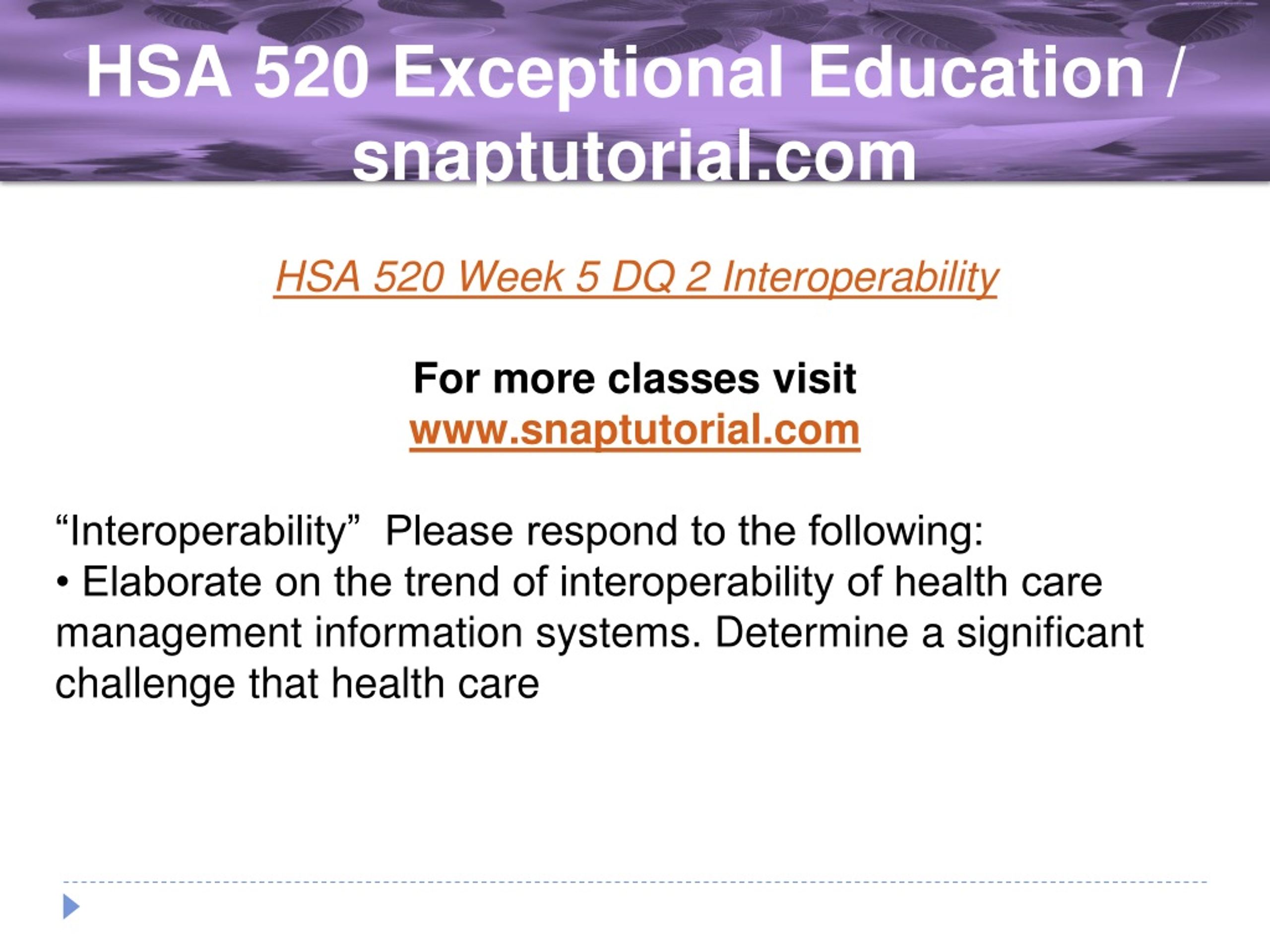 HSA 520 Exceptional Education / snaptutorial.com

HSA 520 Week 5 DQ 2 Interoperability

For more classes visit
www.snaptutorial.com

“Interoperability”  Please respond to the following:
• Elaborate on the trend of interoperability of health care management information systems. Determine a significant challenge that health care